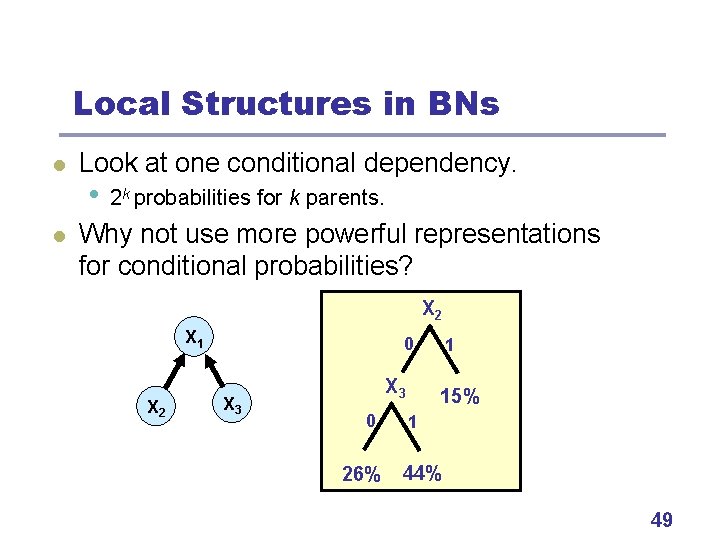 Local Structures in BNs

Look at one conditional dependency.

$2^k$ probabilities for $k$ parents.

Why not use more powerful representations for conditional probabilities?

$X_1$

$X_2$

$X_3$

$X_2$

0

1

$X_3$

15%

0

1

26%

44%

49